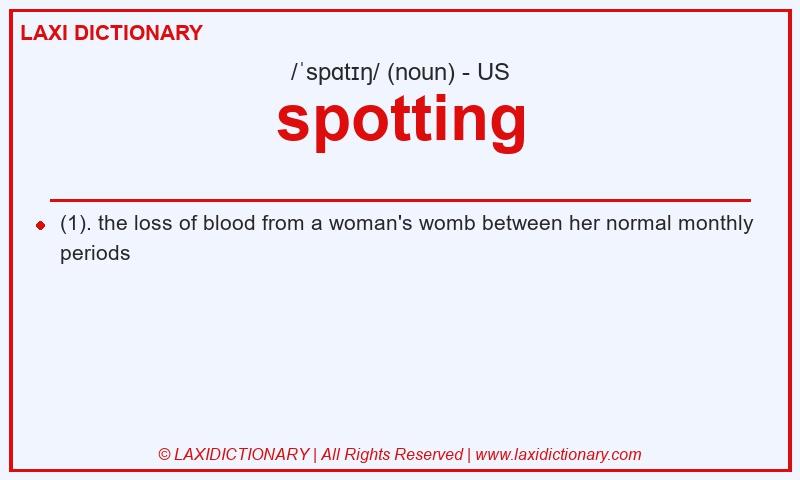 LAXI DICTIONARY

/ˈspɑtɪŋ/ (noun) - US

spotting

(1). the loss of blood from a woman's womb between her normal monthly periods

© LAXIDICTIONARY | All Rights Reserved | www.laxidictionary.com